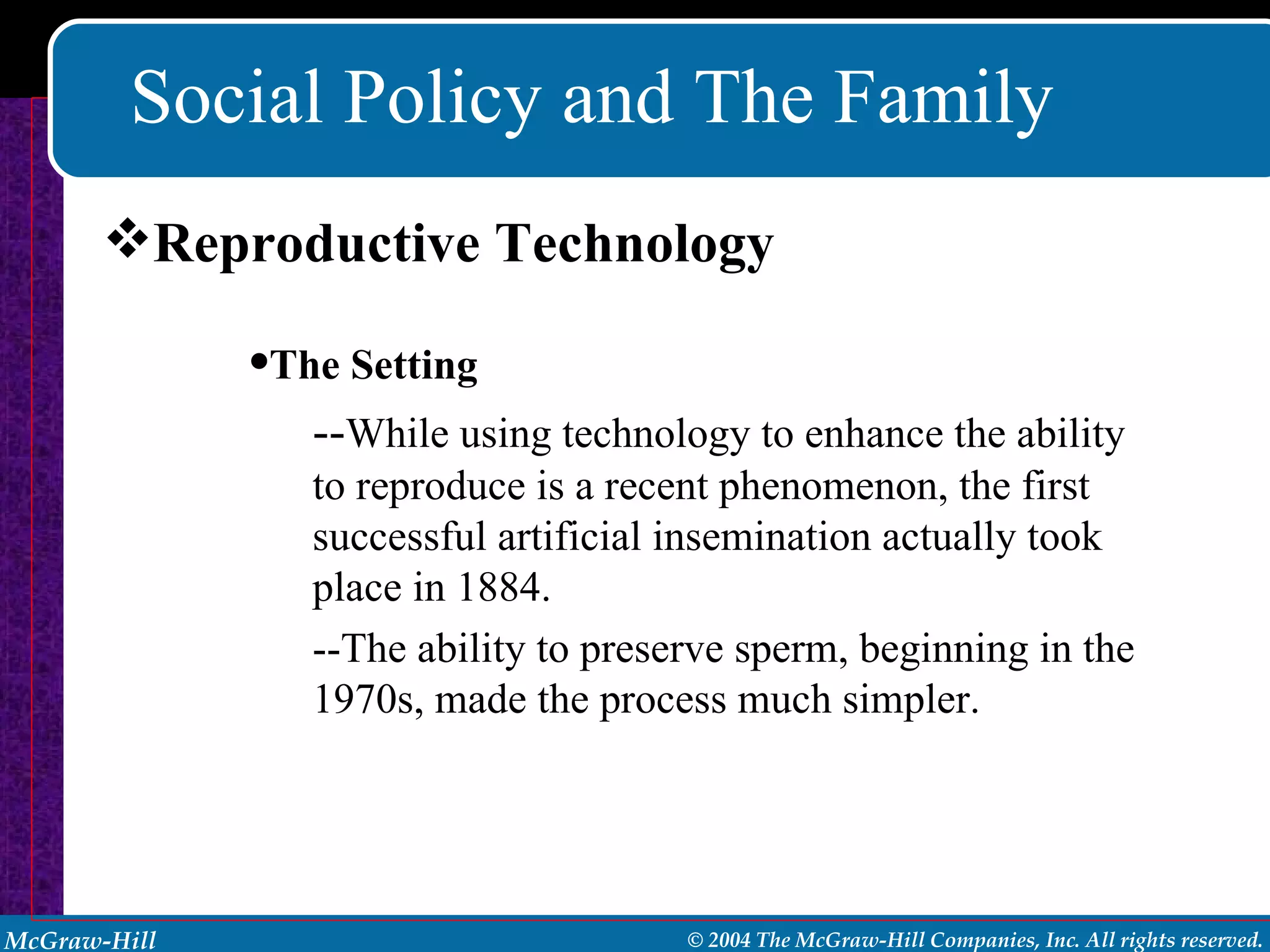 Social Policy and The Family

❖Reproductive Technology

•The Setting

--While using technology to enhance the ability to reproduce is a recent phenomenon, the first successful artificial insemination actually took place in 1884.

--The ability to preserve sperm, beginning in the 1970s, made the process much simpler.

McGraw-Hill

© 2004 The McGraw-Hill Companies, Inc. All rights reserved.